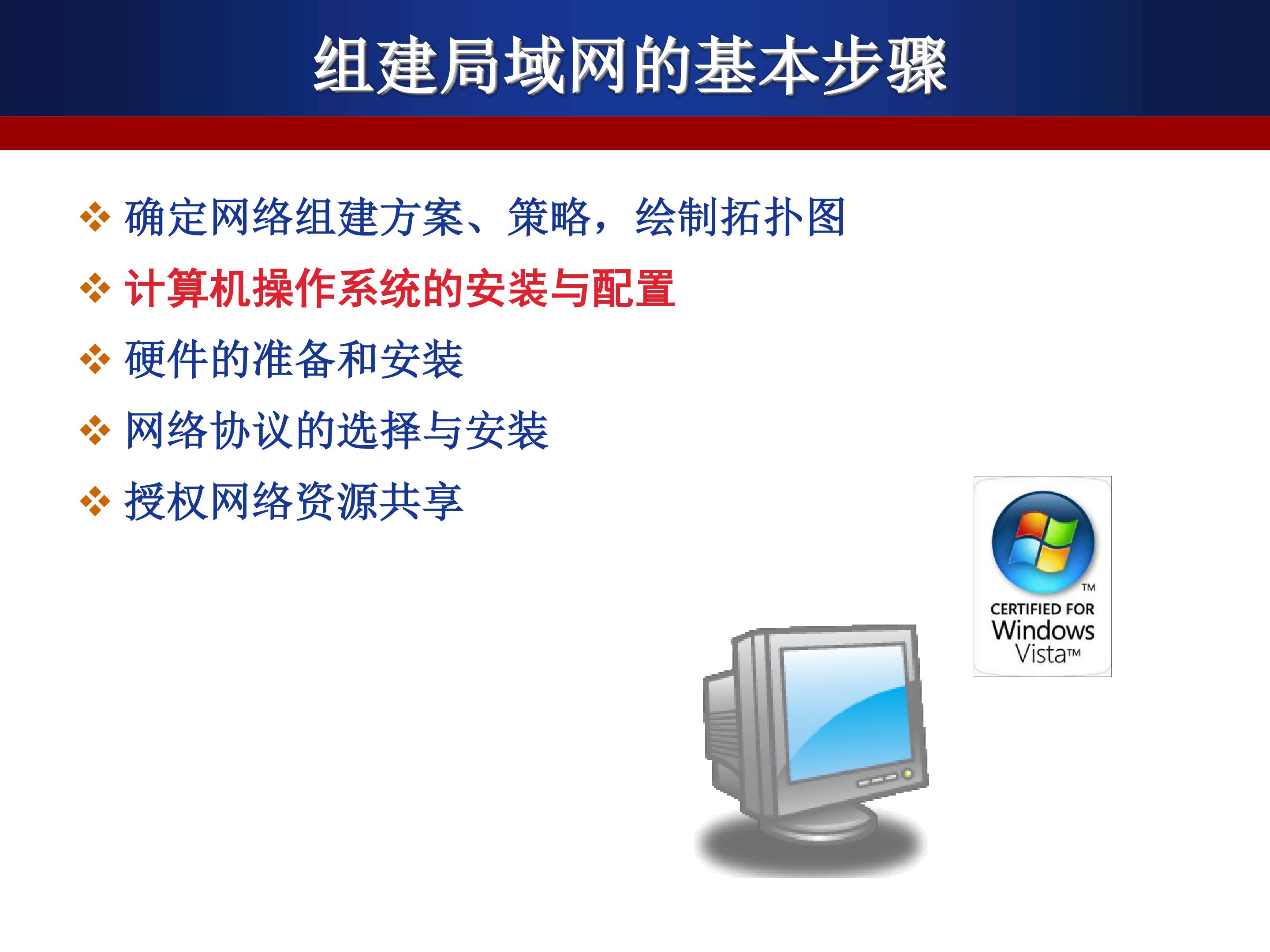 组建局域网的基本步骤

❖ 确定网络组建方案、策略，绘制拓扑图
❖ 计算机操作系统的安装与配置
❖ 硬件的准备和安装
❖ 网络协议的选择与安装
❖ 授权网络资源共享

TM
CERTIFIED FOR
Windows
Vista™